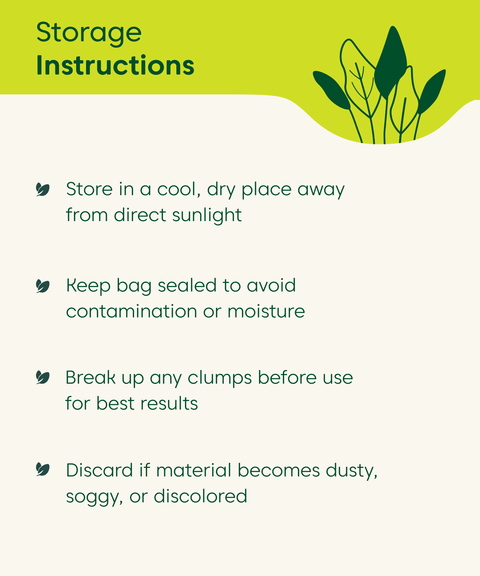 Storage
Instructions

Store in a cool, dry place away from direct sunlight

Keep bag sealed to avoid contamination or moisture

Break up any clumps before use for best results

Discard if material becomes dusty, soggy, or discolored